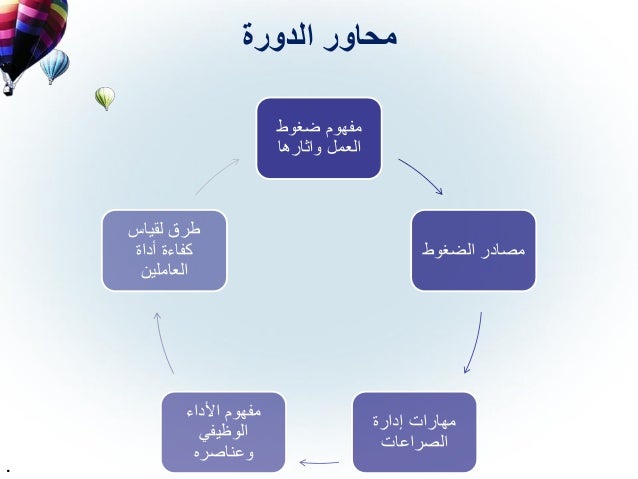 محاور الدورة

مفهوم ضغوط العمل واثارها

مصادر الضغوط

مهارات إدارة الصراعات

مفهوم الأداء الوظيفي وعناصره

طرق لقياس كفاءة أداة العاملين